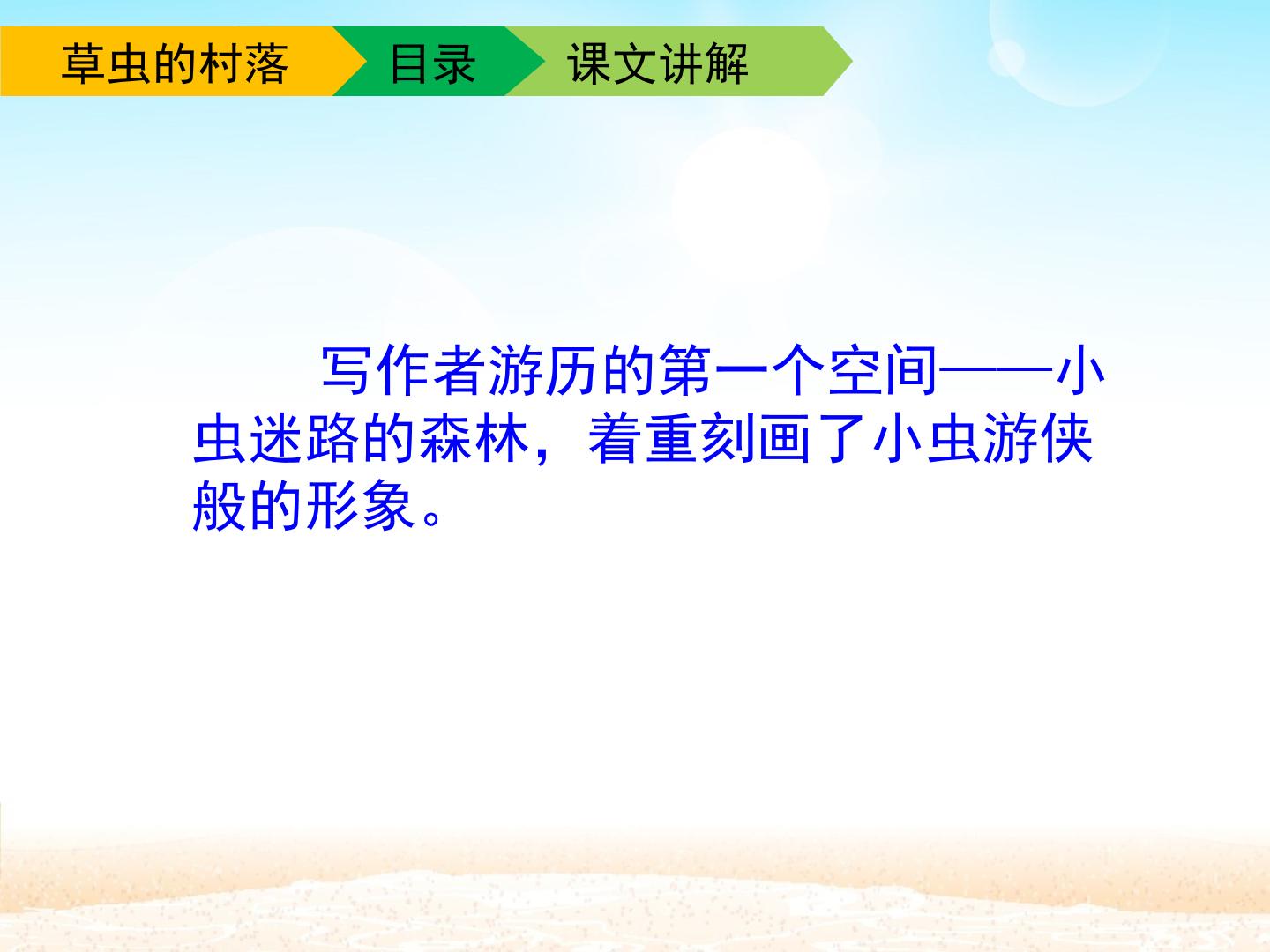 草虫的村落 目录 课文讲解

写作者游历的第一个空间——小虫迷路的森林，着重刻画了小虫游侠般的形象。